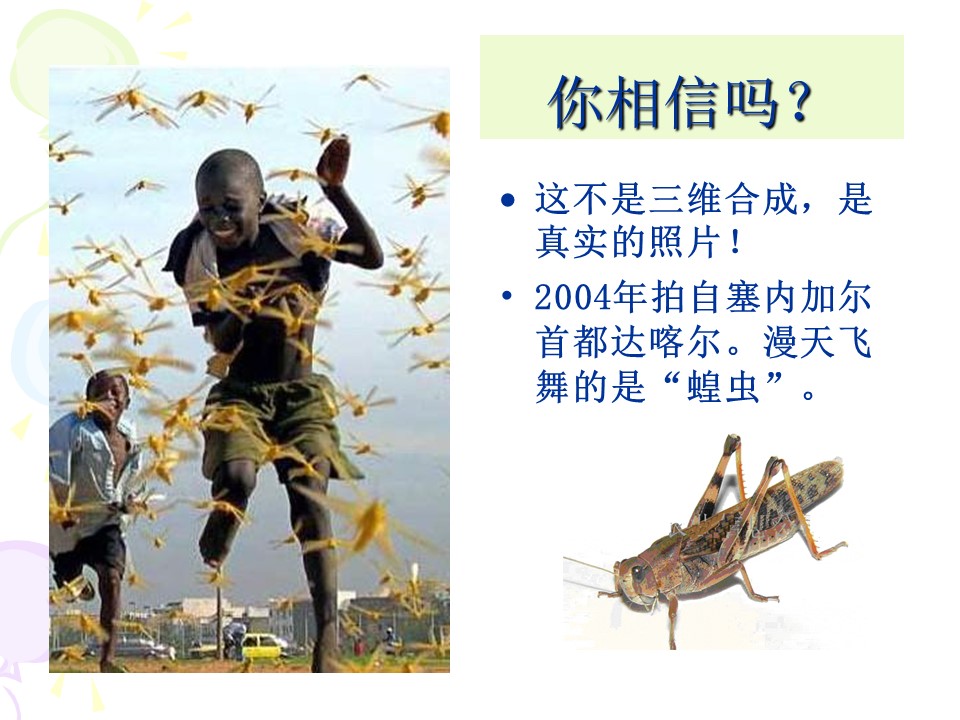 你相信吗？

• 这不是三维合成，是真实的照片！

• 2004年拍自塞内加尔首都达喀尔。漫天飞舞的是“蝗虫”。